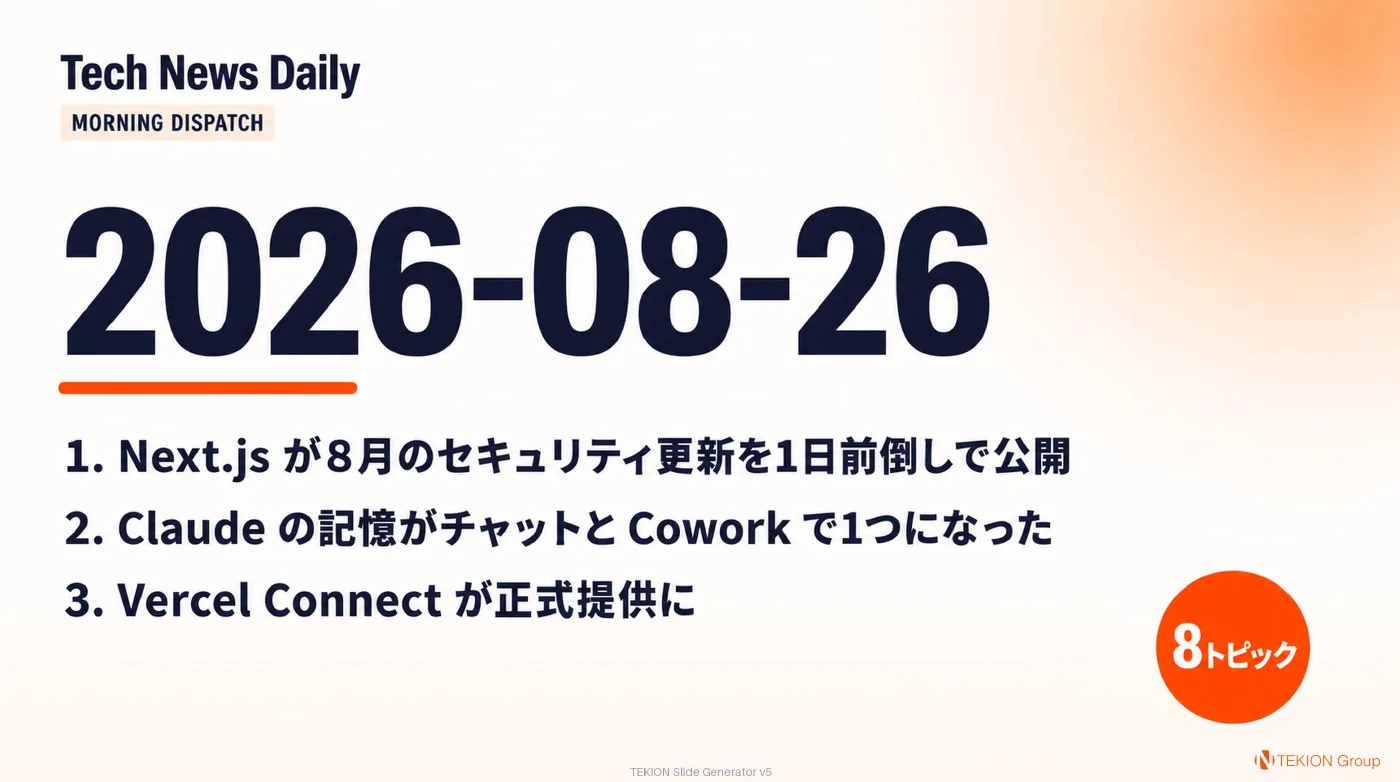 Tech News Daily

MORNING DISPATCH

2026-08-26

1. Next.js が8月のセキュリティ更新を1日前倒しで公開

2. Claude の記憶がチャットと Cowork で1つになった

3. Vercel Connect が正式提供に

8トピック

TEKION Slide Generator v5

TEKION Group